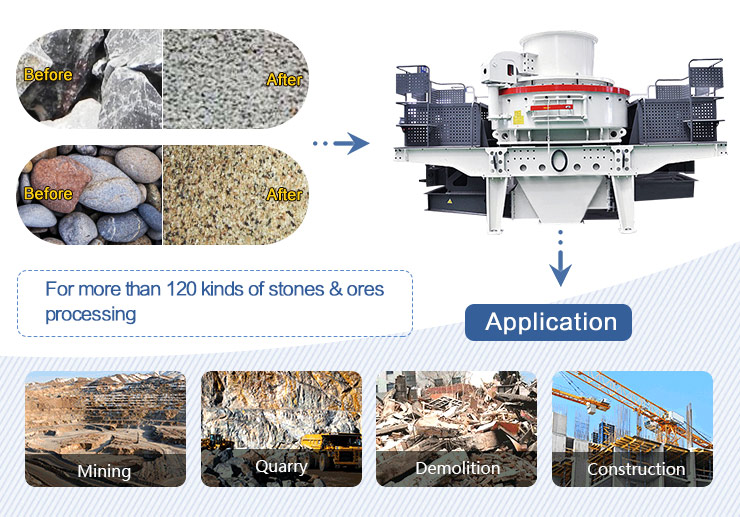 Before

After

Before

After

For more than 120 kinds of stones & ores processing

Application

Mining

Quarry

Demolition

Construction